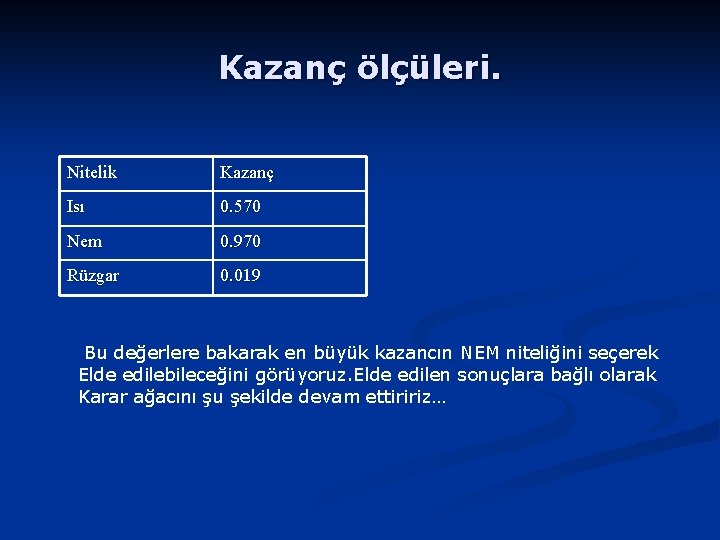 Kazanç ölçüleri.

| Nitelik | Kazanç |
|---|---|
| Isı | 0.570 |
| Nem | 0.970 |
| Rüzgar | 0.019 |

Bu değerlere bakarak en büyük kazancın NEM niteliğini seçerek Elde edilebileceğini görüyoruz.Elde edilen sonuçlara bağlı olarak Karar ağacını şu şekilde devam ettiririz…